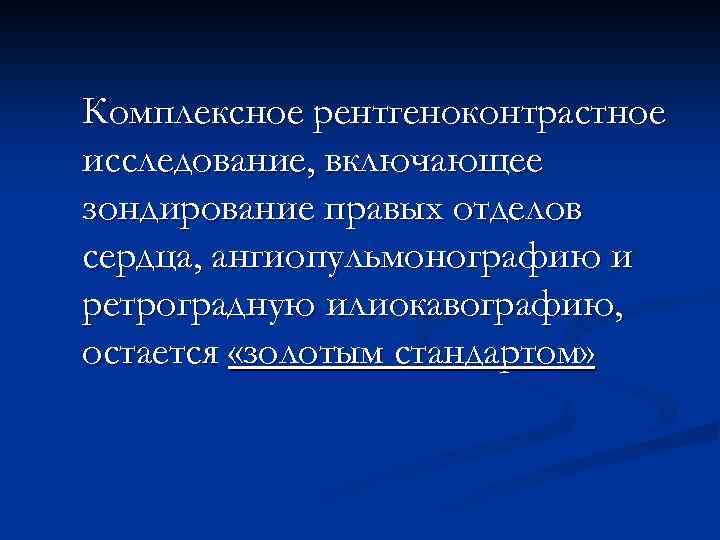 Комплексное рентгеноконтрастное исследование, включающее зондирование правых отделов сердца, ангиопульмонографию и ретроградную илиокавографию, остается «золотым стандартом»